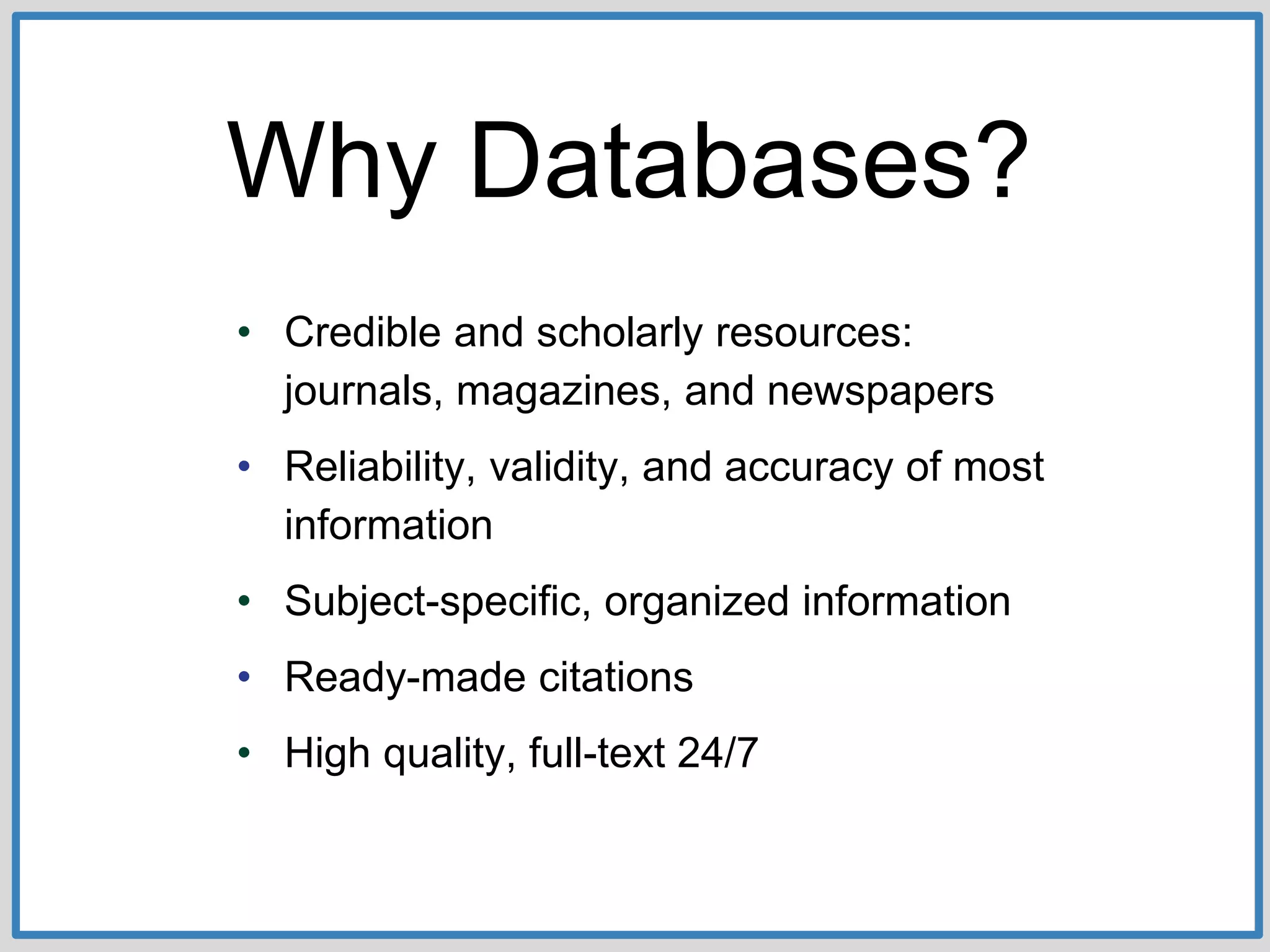 Why Databases?

• Credible and scholarly resources: journals, magazines, and newspapers
• Reliability, validity, and accuracy of most information
• Subject-specific, organized information
• Ready-made citations
• High quality, full-text 24/7